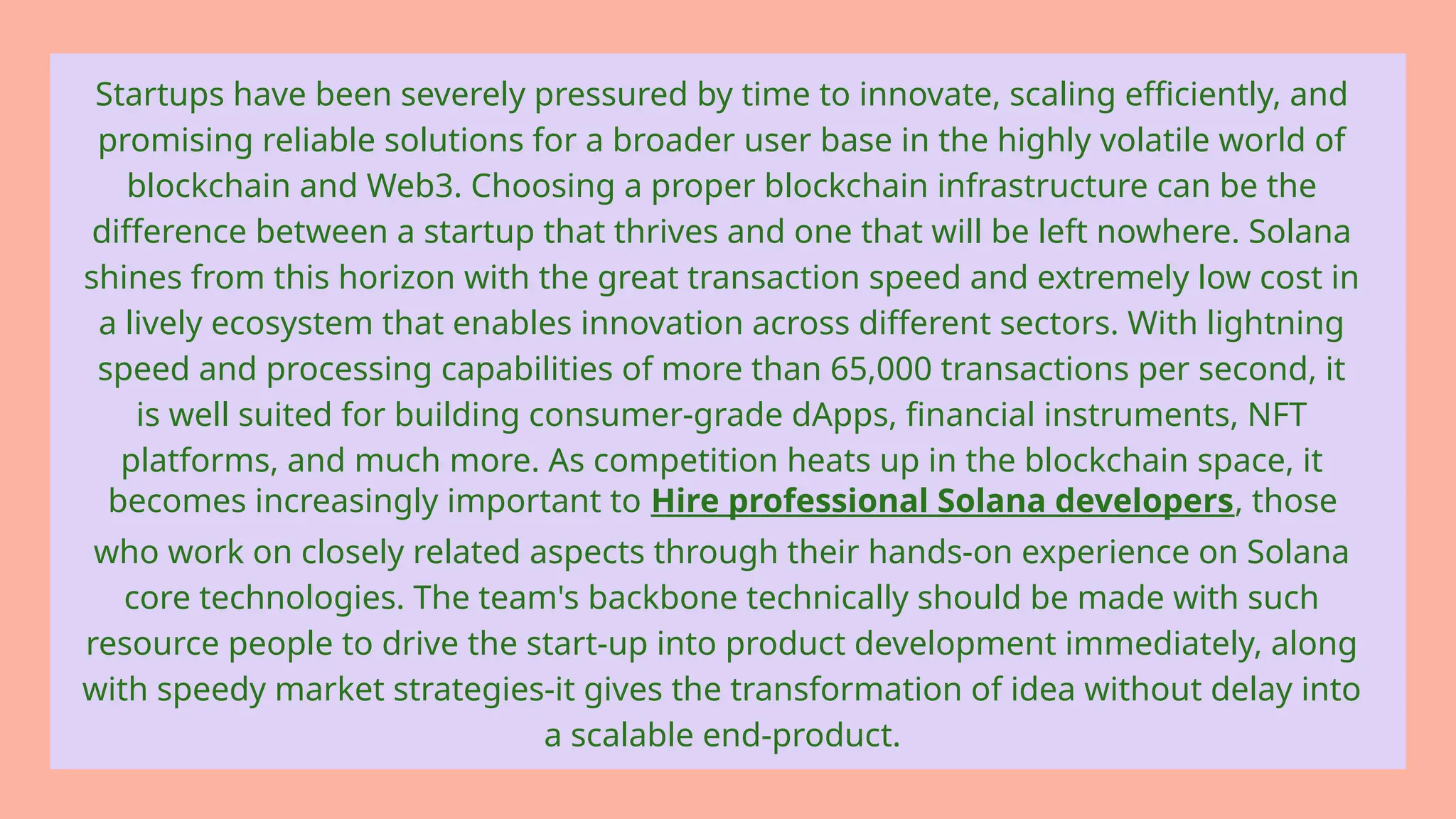 Startups have been severely pressured by time to innovate, scaling efficiently, and promising reliable solutions for a broader user base in the highly volatile world of blockchain and Web3. Choosing a proper blockchain infrastructure can be the difference between a startup that thrives and one that will be left nowhere. Solana shines from this horizon with the great transaction speed and extremely low cost in a lively ecosystem that enables innovation across different sectors. With lightning speed and processing capabilities of more than 65,000 transactions per second, it is well suited for building consumer-grade dApps, financial instruments, NFT platforms, and much more. As competition heats up in the blockchain space, it becomes increasingly important to Hire professional Solana developers, those who work on closely related aspects through their hands-on experience on Solana core technologies. The team's backbone technically should be made with such resource people to drive the start-up into product development immediately, along with speedy market strategies-it gives the transformation of idea without delay into a scalable end-product.